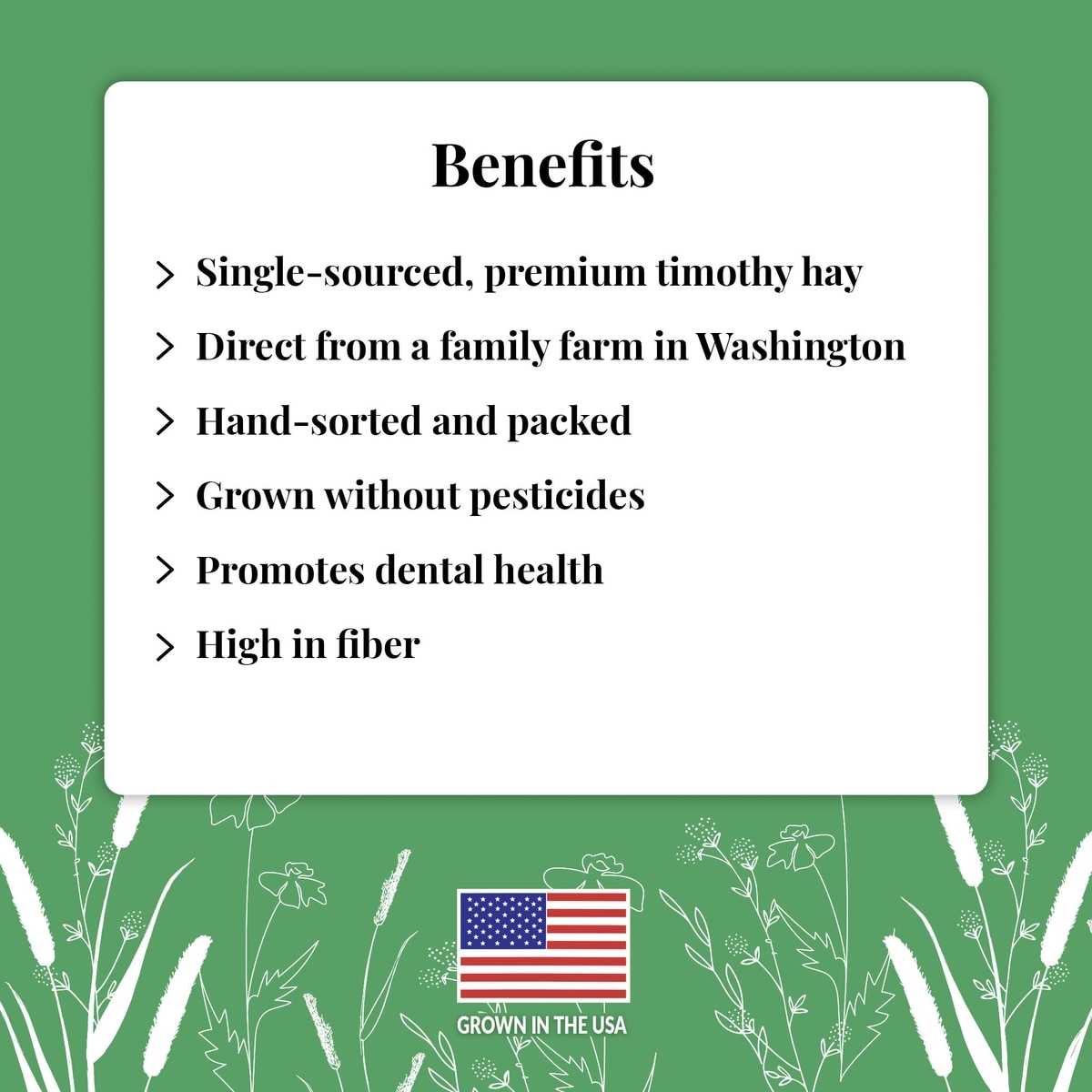 Benefits

> Single-sourced, premium timothy hay

> Direct from a family farm in Washington

> Hand-sorted and packed

> Grown without pesticides

> Promotes dental health

> High in fiber

GROWN IN THE USA